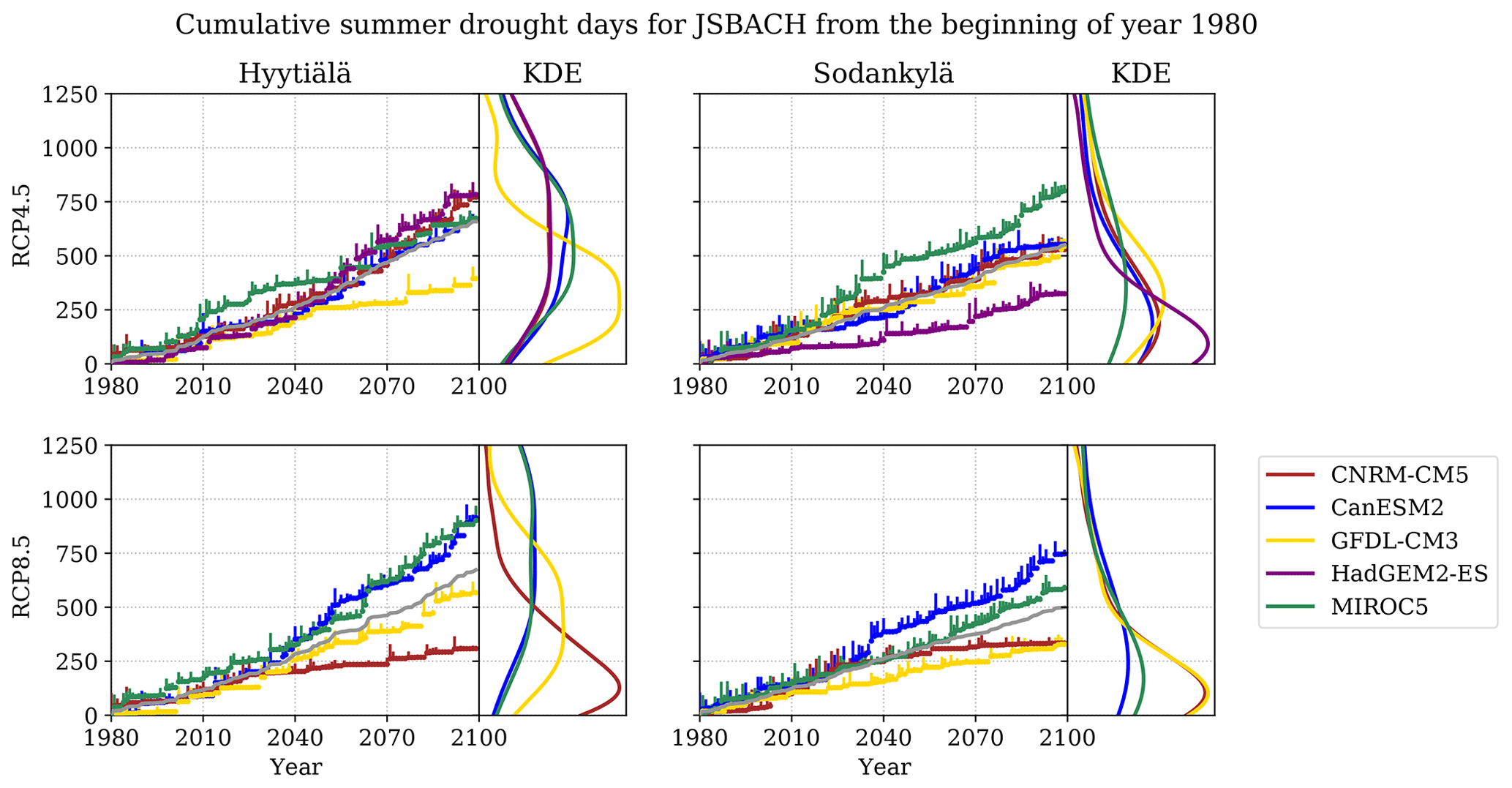 Cumulative summer drought days for JSBACH from the beginning of year 1980

Hyytiälä

KDE

Sodankylä

KDE

RCP4.5

1250
1000
750
500
250
0

1980 2010 2040 2070 2100

1980 2010 2040 2070 2100

RCP8.5

1250
1000
750
500
250
0

1980 2010 2040 2070 2100

Year

1980 2010 2040 2070 2100

Year

CNRM-CM5
CanESM2
GFDL-CM3
HadGEM2-ES
MIROC5